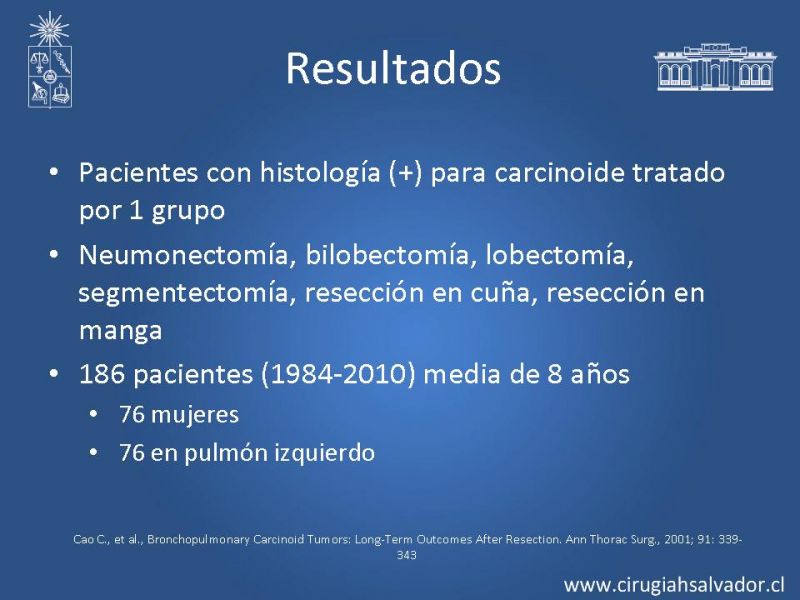 Resultados

• Pacientes con histología (+) para carcinoide tratado por 1 grupo

• Neumonectomía, bilobectomía, lobectomía, segmentectomía, resección en cuña, resección en manga

• 186 pacientes (1984-2010) media de 8 años
  • 76 mujeres
  • 76 en pulmón izquierdo

Cao C., et al., Bronchopulmonary Carcinoid Tumors: Long-Term Outcomes After Resection. Ann Thorac Surg., 2001; 91: 339-343

www.cirugiahsalvador.cl